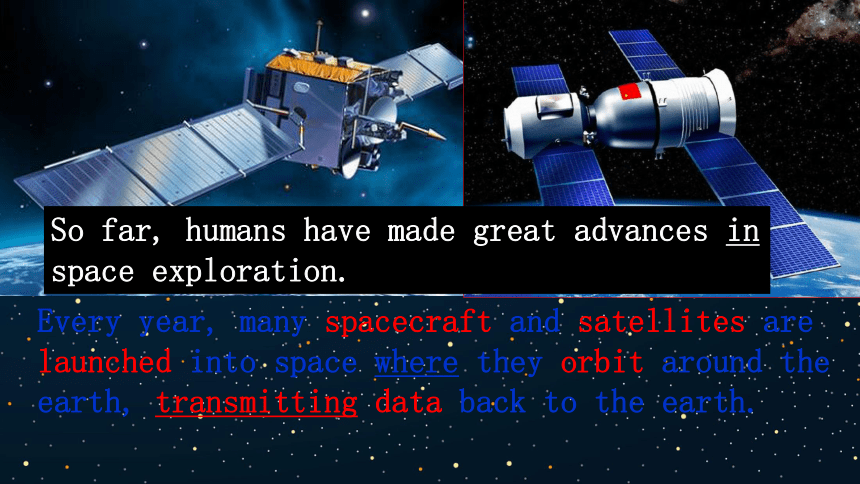 So far, humans have made great advances in space exploration.

Every year, many spacecraft and satellites are launched into space where they orbit around the earth, transmitting data back to the earth.